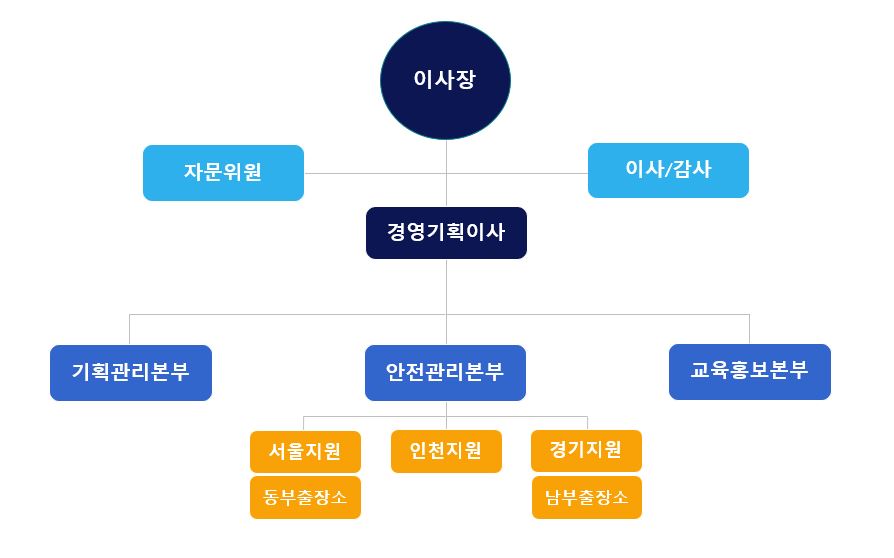 이사장

자문위원

이사/감사

경영기획이사

기획관리본부

안전관리본부

교육홍보본부

서울지원

동부출장소

인천지원

경기지원

남부출장소